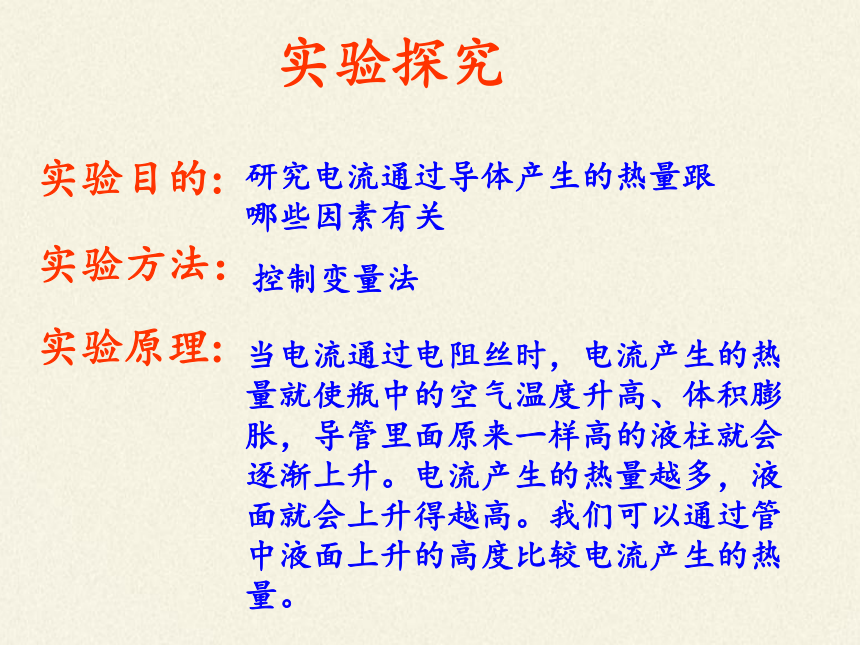 实验探究

实验目的：研究电流通过导体产生的热量跟哪些因素有关

实验方法：控制变量法

实验原理：当电流通过电阻丝时，电流产生的热量就使瓶中的空气温度升高、体积膨胀，导管里面原来一样高的液柱就会逐渐上升。电流产生的热量越多，液面就会上升得越高。我们可以通过管中液面上升的高度比较电流产生的热量。